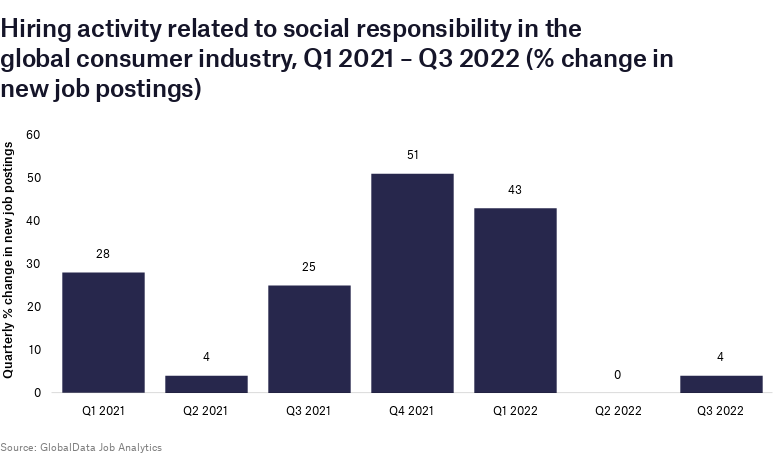 Hiring activity related to social responsibility in the global consumer industry, Q1 2021 – Q3 2022 (% change in new job postings)

Quarterly % change in new job postings

60
50
40
30
20
10
0

28
4
25
51
43
0
4

Q1 2021
Q2 2021
Q3 2021
Q4 2021
Q1 2022
Q2 2022
Q3 2022

Source: GlobalData Job Analytics